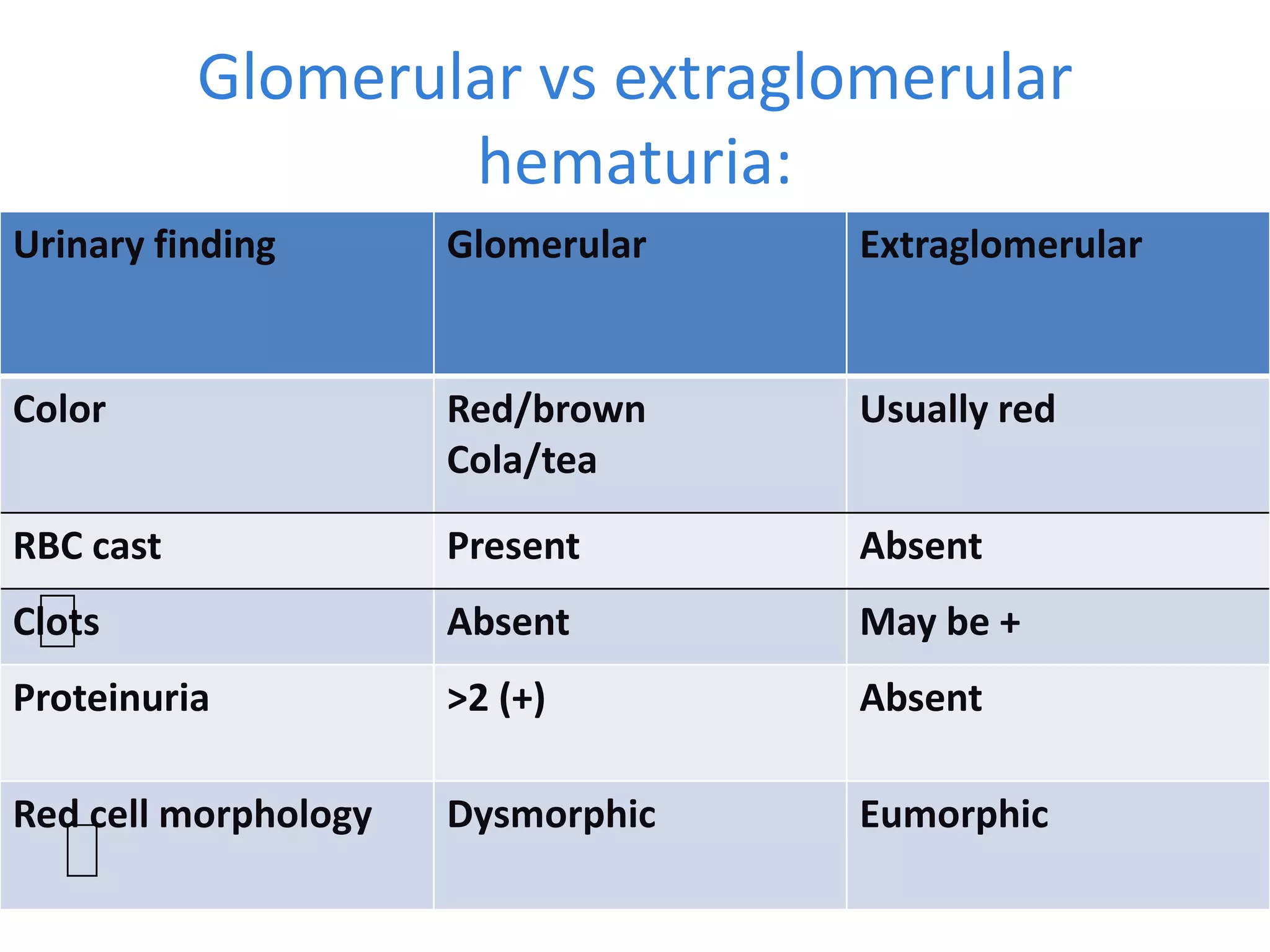 Glomerular vs extraglomerular hematuria:

| Urinary finding | Glomerular | Extraglomerular |
|---|---|---|
| Color | Red/brown Cola/tea | Usually red |
| RBC cast | Present | Absent |
| Clots | Absent | May be + |
| Proteinuria | >2 (+) | Absent |
| Red cell morphology | Dysmorphic | Eumorphic |